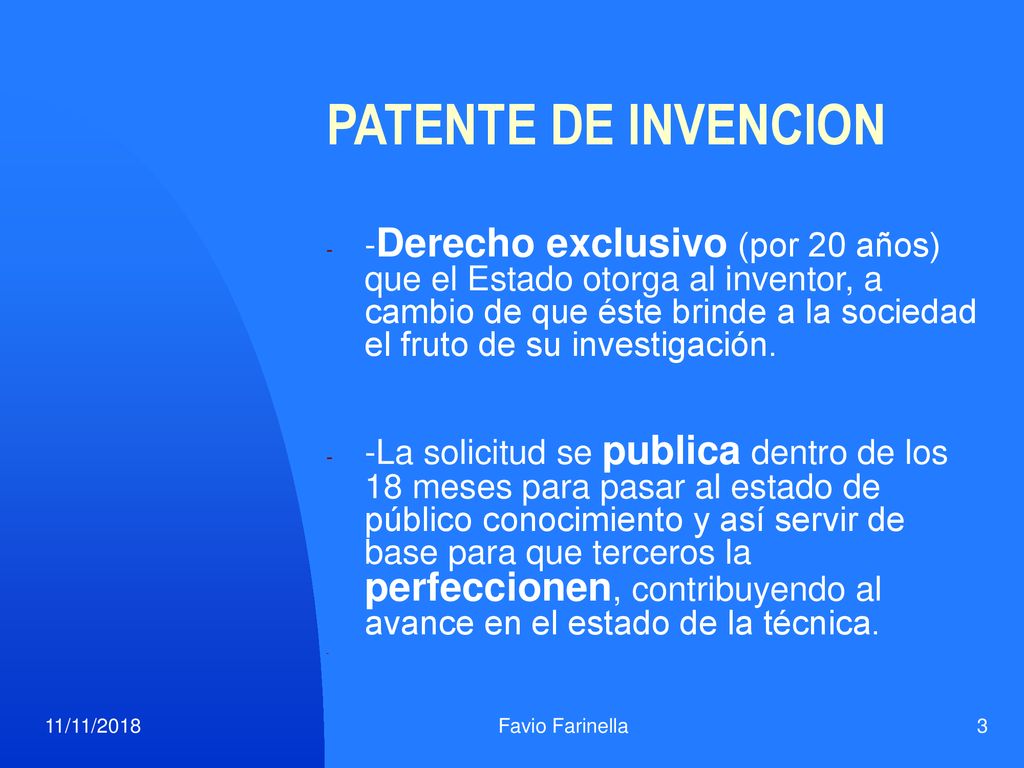 PATENTE DE INVENCION

- -Derecho exclusivo (por 20 años) que el Estado otorga al inventor, a cambio de que éste brinde a la sociedad el fruto de su investigación.

- -La solicitud se publica dentro de los 18 meses para pasar al estado de público conocimiento y así servir de base para que terceros la perfeccionen, contribuyendo al avance en el estado de la técnica.

-

11/11/2018 Favio Farinella 3